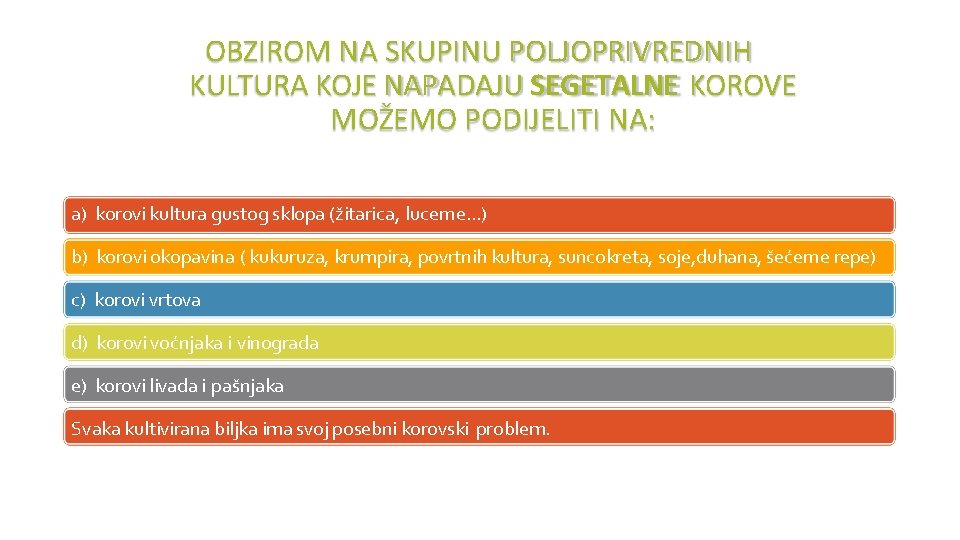 OBZIROM NA SKUPINU POLJOPRIVREDNIH KULTURA KOJE NAPADAJU SEGETALNE KOROVE MOŽEMO PODIJELITI NA:

a) korovi kultura gustog sklopa (žitarica, luceme...)

b) korovi okopavina ( kukuruza, krumpira, povrtnih kultura, suncokreta, soje,duhana, šećeme repe)

c) korovi vrtova

d) korovi voćnjaka i vinograda

e) korovi livada i pašnjaka

Svaka kultivirana biljka ima svoj posebni korovski problem.